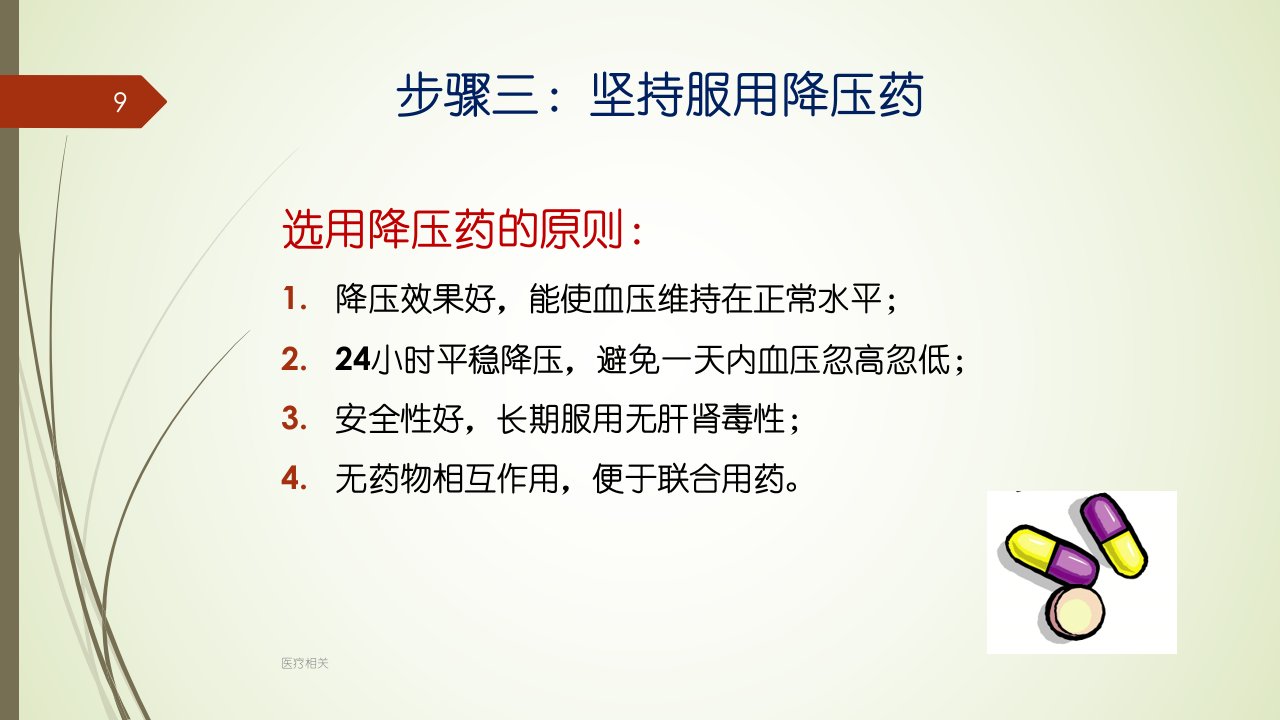 9

步骤三：坚持服用降压药

选用降压药的原则：

1. 降压效果好，能使血压维持在正常水平；

2. 24小时平稳降压，避免一天内血压忽高忽低；

3. 安全性好，长期服用无肝肾毒性；

4. 无药物相互作用，便于联合用药。

医疗相关